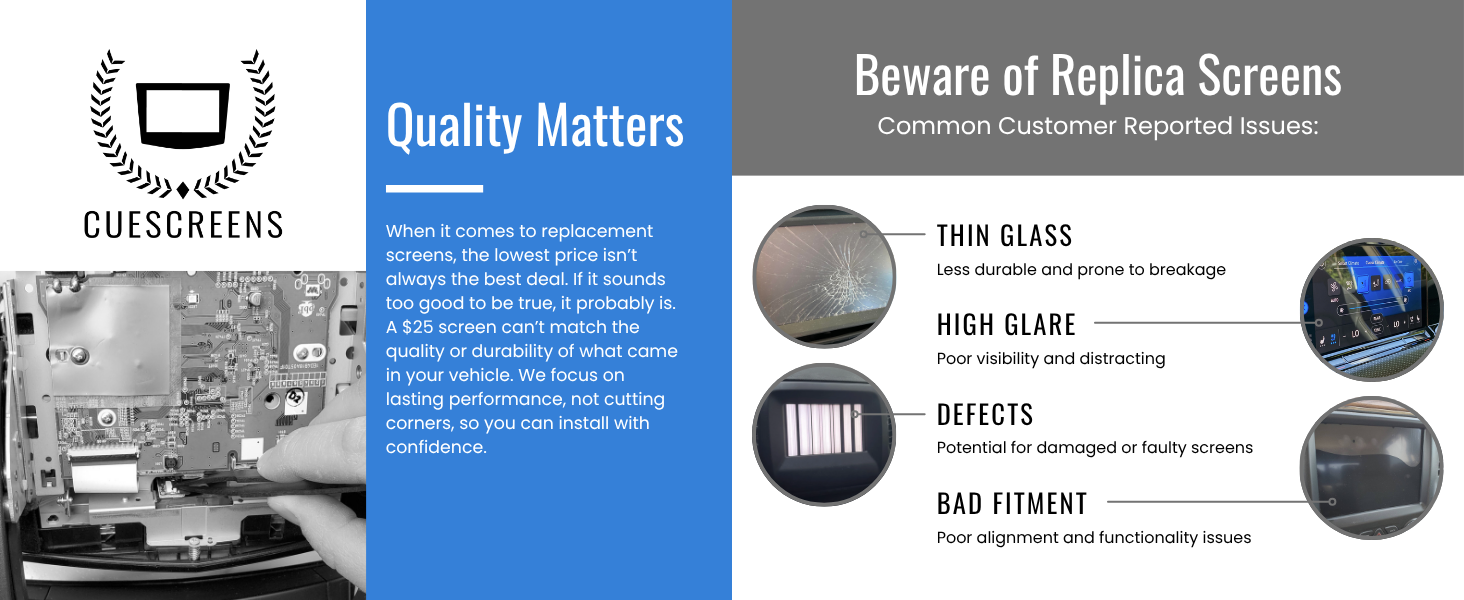 CUESCREENS

Quality Matters

When it comes to replacement screens, the lowest price isn't always the best deal. If it sounds too good to be true, it probably is. A $25 screen can't match the quality or durability of what came in your vehicle. We focus on lasting performance, not cutting corners, so you can install with confidence.

Beware of Replica Screens

Common Customer Reported Issues:

THIN GLASS

Less durable and prone to breakage

HIGH GLARE

Poor visibility and distracting

DEFECTS

Potential for damaged or faulty screens

BAD FITMENT

Poor alignment and functionality issues